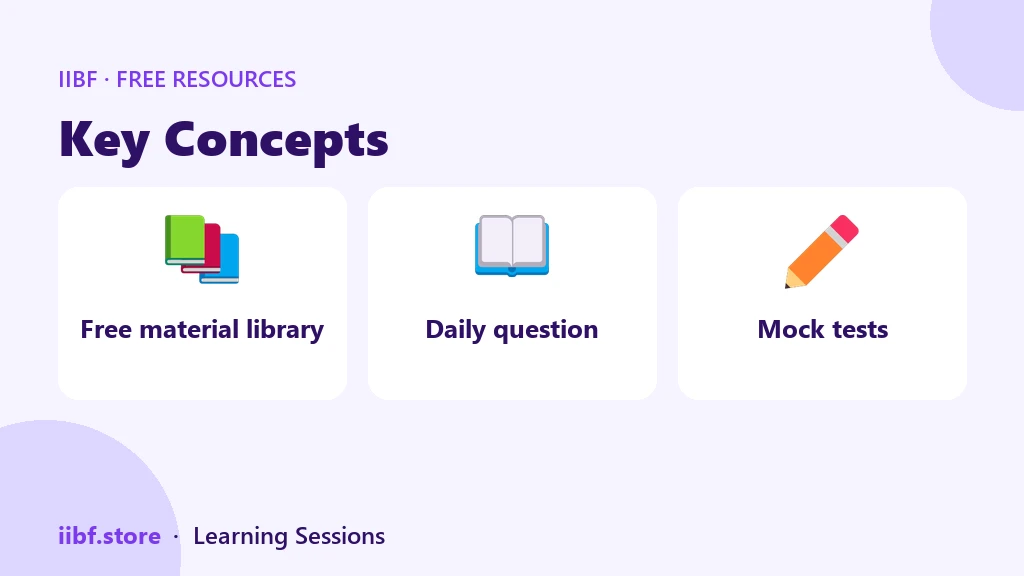 IIBF · FREE RESOURCES

Key Concepts

Free material library

Daily question

Mock tests

iibf.store · Learning Sessions